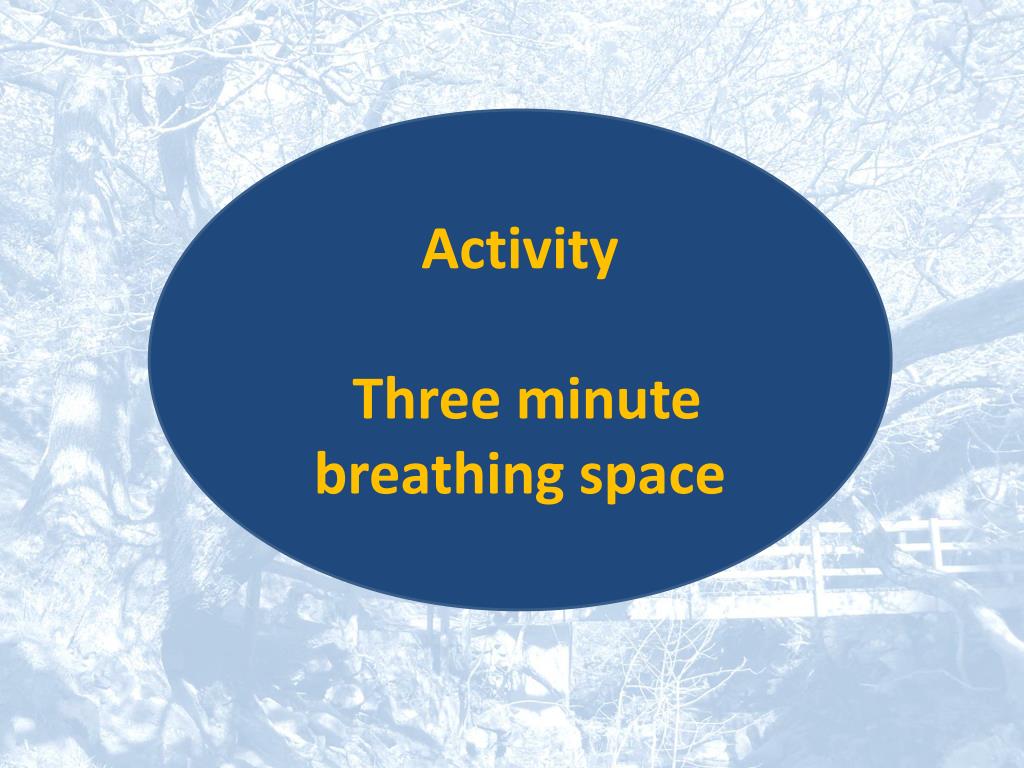 Activity

Three minute breathing space